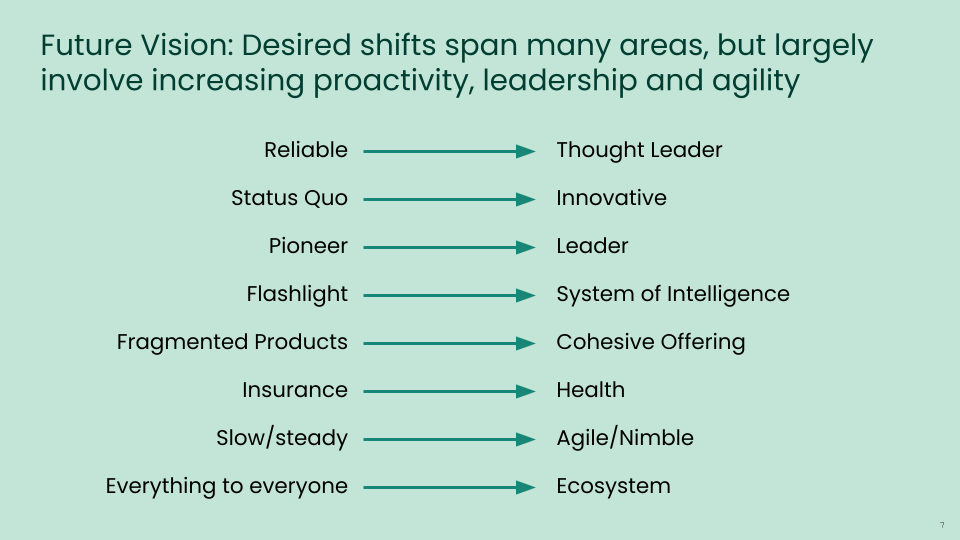 Future Vision: Desired shifts span many areas, but largely involve increasing proactivity, leadership and agility

Reliable → Thought Leader

Status Quo → Innovative

Pioneer → Leader

Flashlight → System of Intelligence

Fragmented Products → Cohesive Offering

Insurance → Health

Slow/steady → Agile/Nimble

Everything to everyone → Ecosystem

7